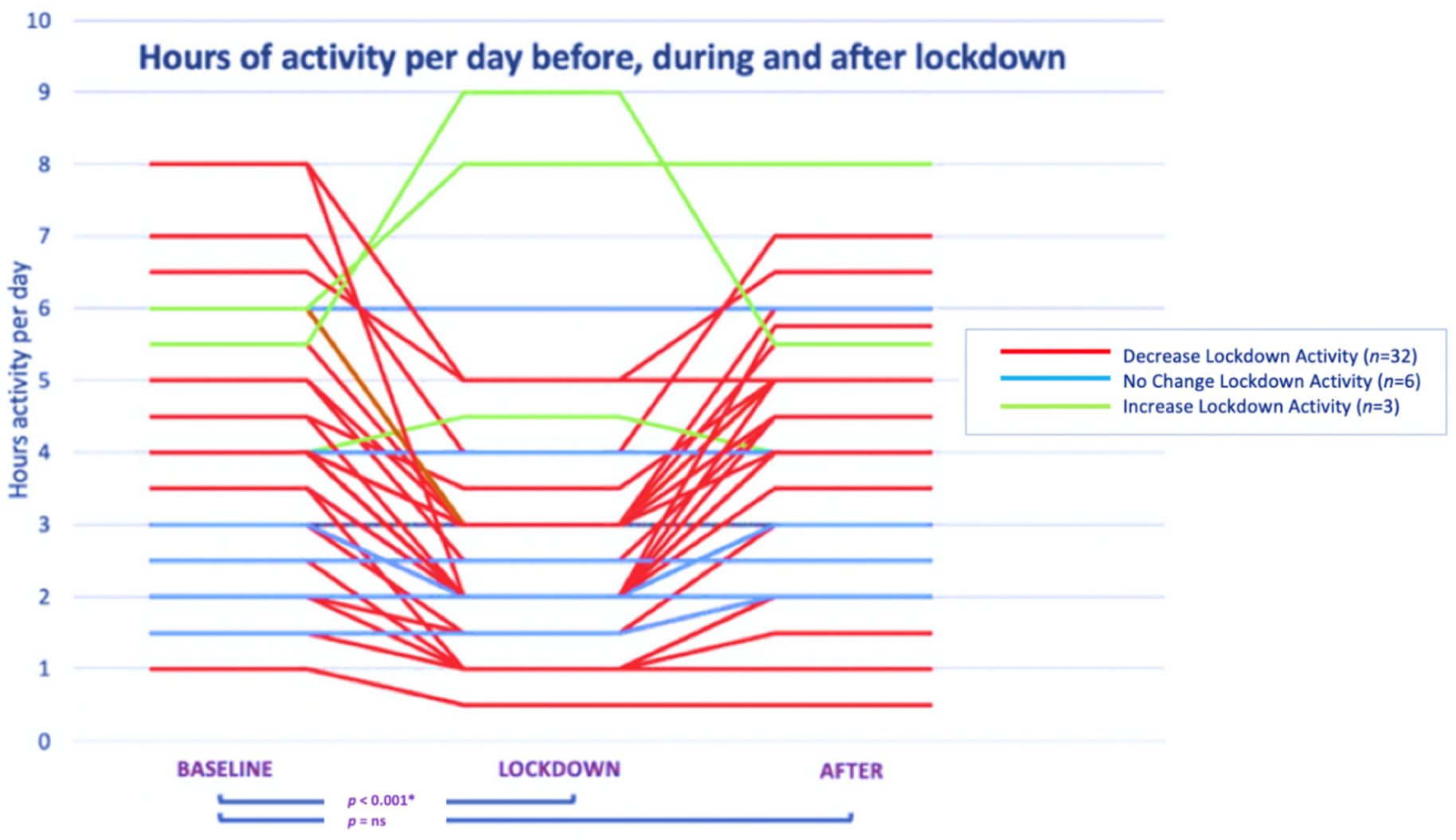 Hours of activity per day before, during and after lockdown

Hours activity per day

10
9
8
7
6
5
4
3
2
1
0

Decrease Lockdown Activity ($n$=32)
No Change Lockdown Activity ($n$=6)
Increase Lockdown Activity ($n$=3)

BASELINE
LOCKDOWN
AFTER

$p$ < 0.001*
$p$ = ns